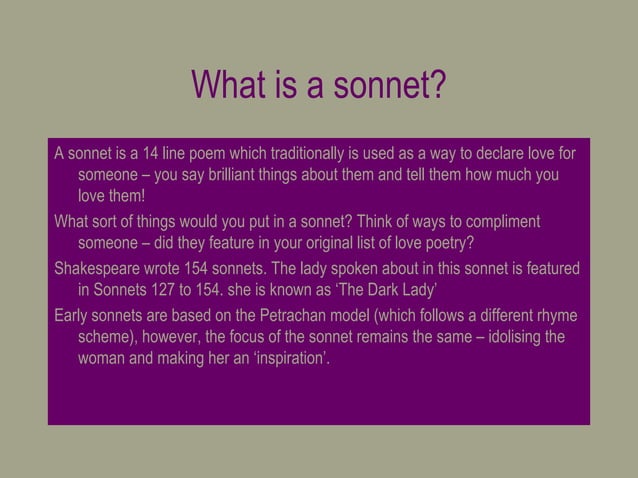 What is a sonnet?

A sonnet is a 14 line poem which traditionally is used as a way to declare love for someone – you say brilliant things about them and tell them how much you love them!

What sort of things would you put in a sonnet? Think of ways to compliment someone – did they feature in your original list of love poetry?

Shakespeare wrote 154 sonnets. The lady spoken about in this sonnet is featured in Sonnets 127 to 154. she is known as 'The Dark Lady'

Early sonnets are based on the Petrachan model (which follows a different rhyme scheme), however, the focus of the sonnet remains the same – idolising the woman and making her an 'inspiration'.